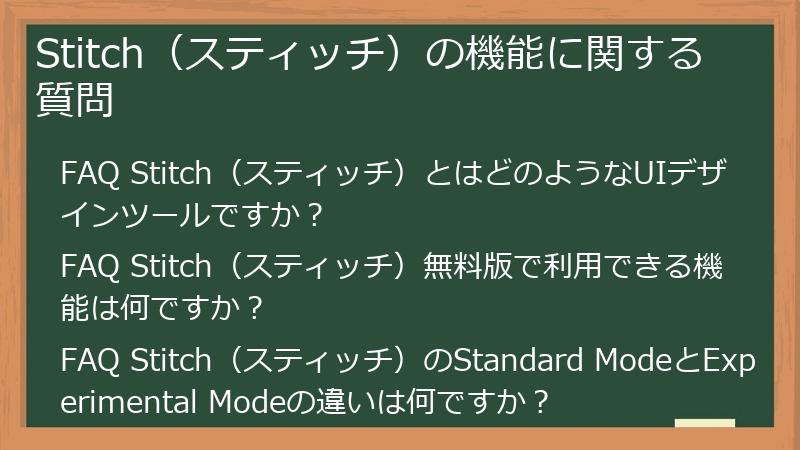 Stitch（スティッチ）の機能に関する質問

FAQ Stitch（スティッチ）とはどのようなUIデザインツールですか？

FAQ Stitch（スティッチ）無料版で利用できる機能は何ですか？

FAQ Stitch（スティッチ）のStandard ModeとExperimental Modeの違いは何ですか？